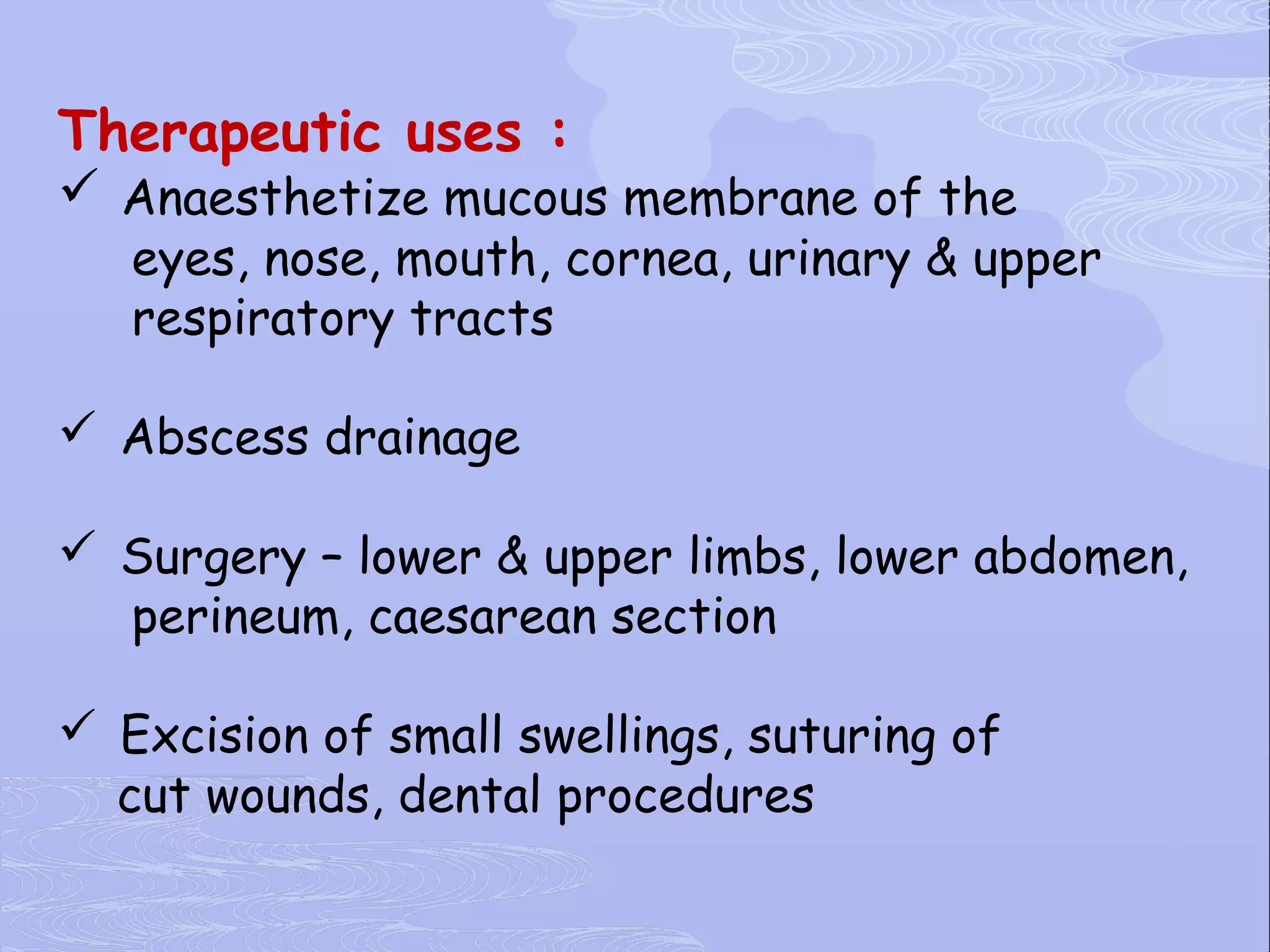 Therapeutic uses :

✓ Anaesthetize mucous membrane of the eyes, nose, mouth, cornea, urinary & upper respiratory tracts

✓ Abscess drainage

✓ Surgery – lower & upper limbs, lower abdomen, perineum, caesarean section

✓ Excision of small swellings, suturing of cut wounds, dental procedures